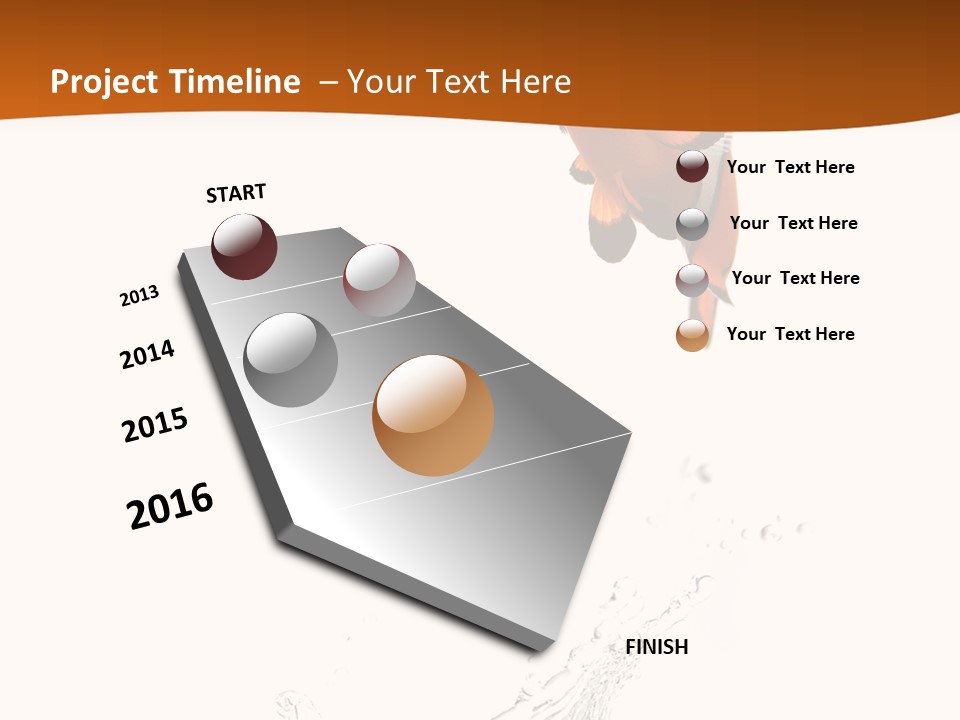 Project Timeline – Your Text Here

START

2013

2014

2015

2016

FINISH

Your Text Here

Your Text Here

Your Text Here

Your Text Here